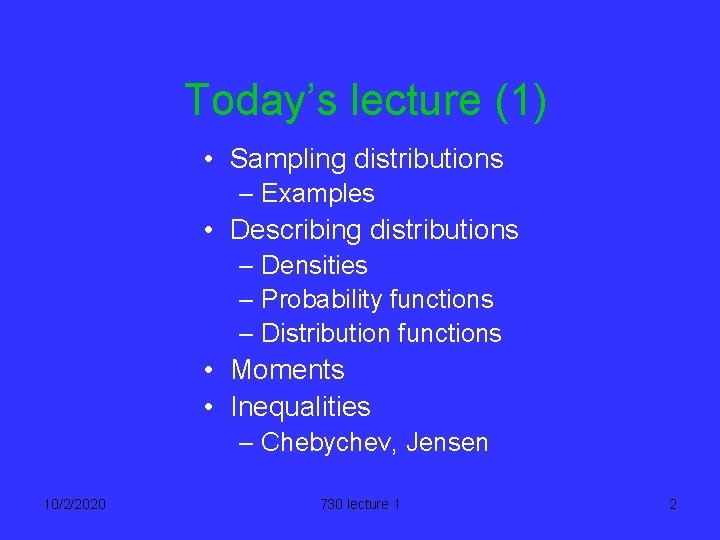 Today’s lecture (1)

• Sampling distributions
– Examples
• Describing distributions
– Densities
– Probability functions
– Distribution functions
• Moments
• Inequalities
– Chebychev, Jensen

10/2/2020

730 lecture 1

2